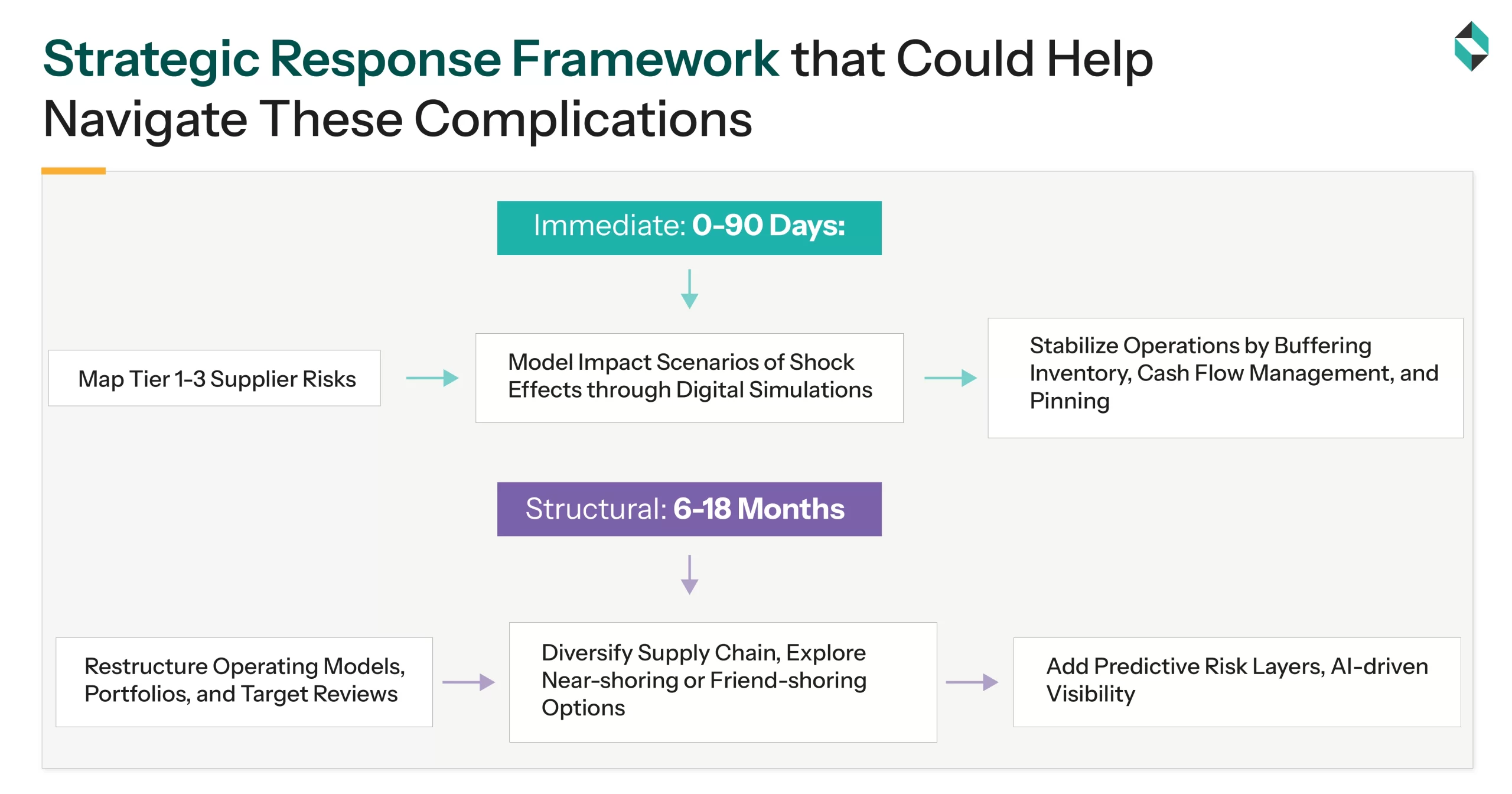 Strategic Response Framework that Could Help Navigate These Complications

Immediate: 0-90 Days:

Map Tier 1-3 Supplier Risks

Model Impact Scenarios of Shock Effects through Digital Simulations

Stabilize Operations by Buffering Inventory, Cash Flow Management, and Pinning

Structural: 6-18 Months

Restructure Operating Models, Portfolios, and Target Reviews

Diversify Supply Chain, Explore Near-shoring or Friend-shoring Options

Add Predictive Risk Layers, AI-driven Visibility